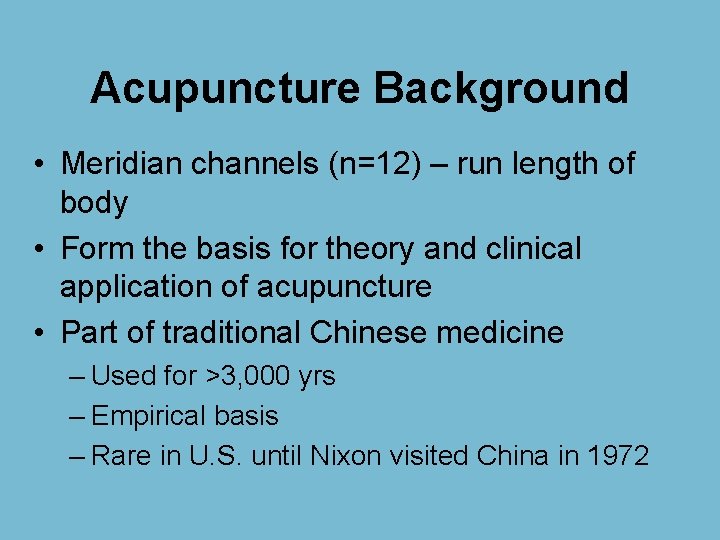 Acupuncture Background

• Meridian channels (n=12) – run length of body
• Form the basis for theory and clinical application of acupuncture
• Part of traditional Chinese medicine
– Used for >3,000 yrs
– Empirical basis
– Rare in U.S. until Nixon visited China in 1972